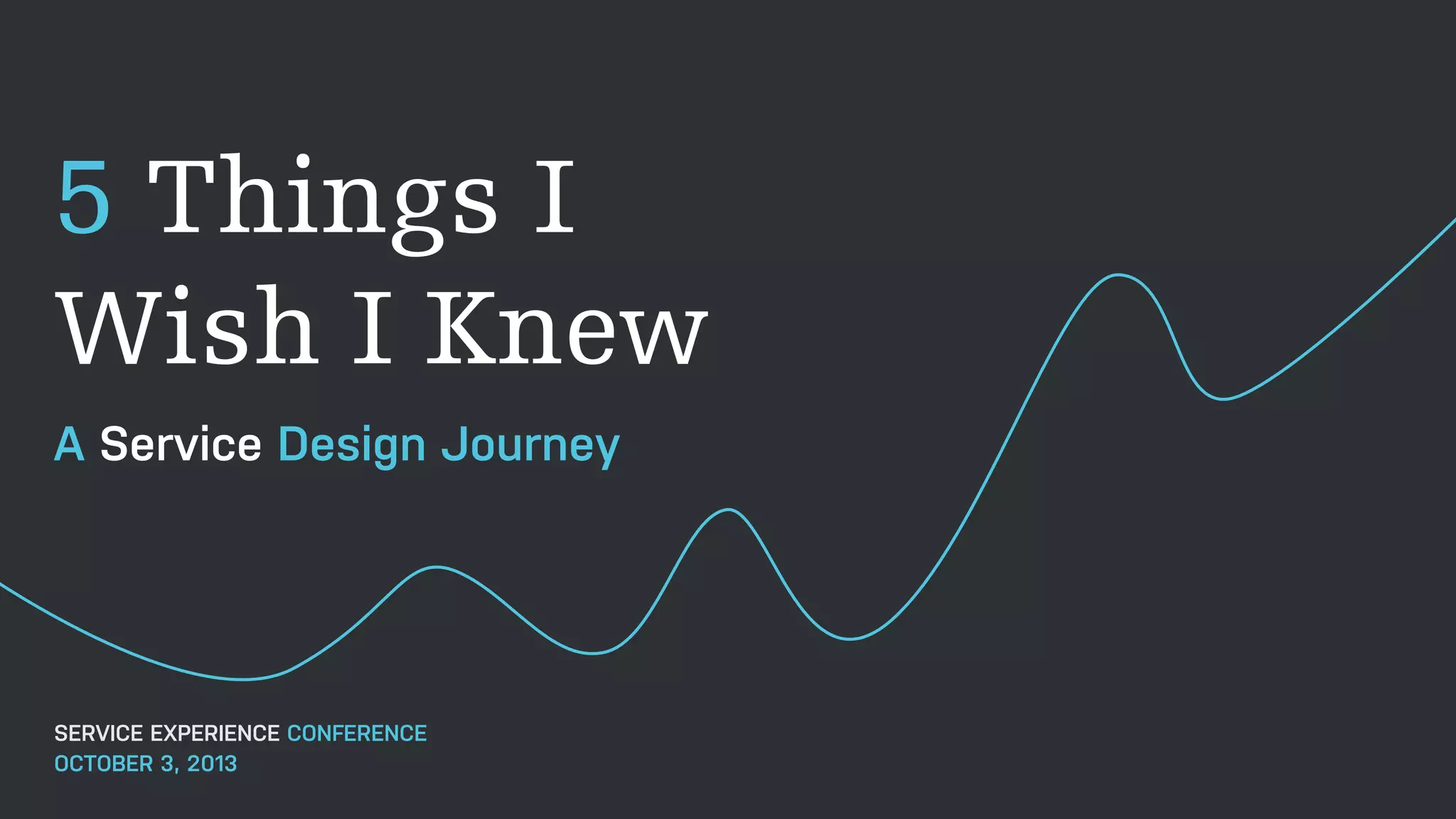 5 Things I Wish I Knew

A Service Design Journey

SERVICE EXPERIENCE CONFERENCE
OCTOBER 3, 2013